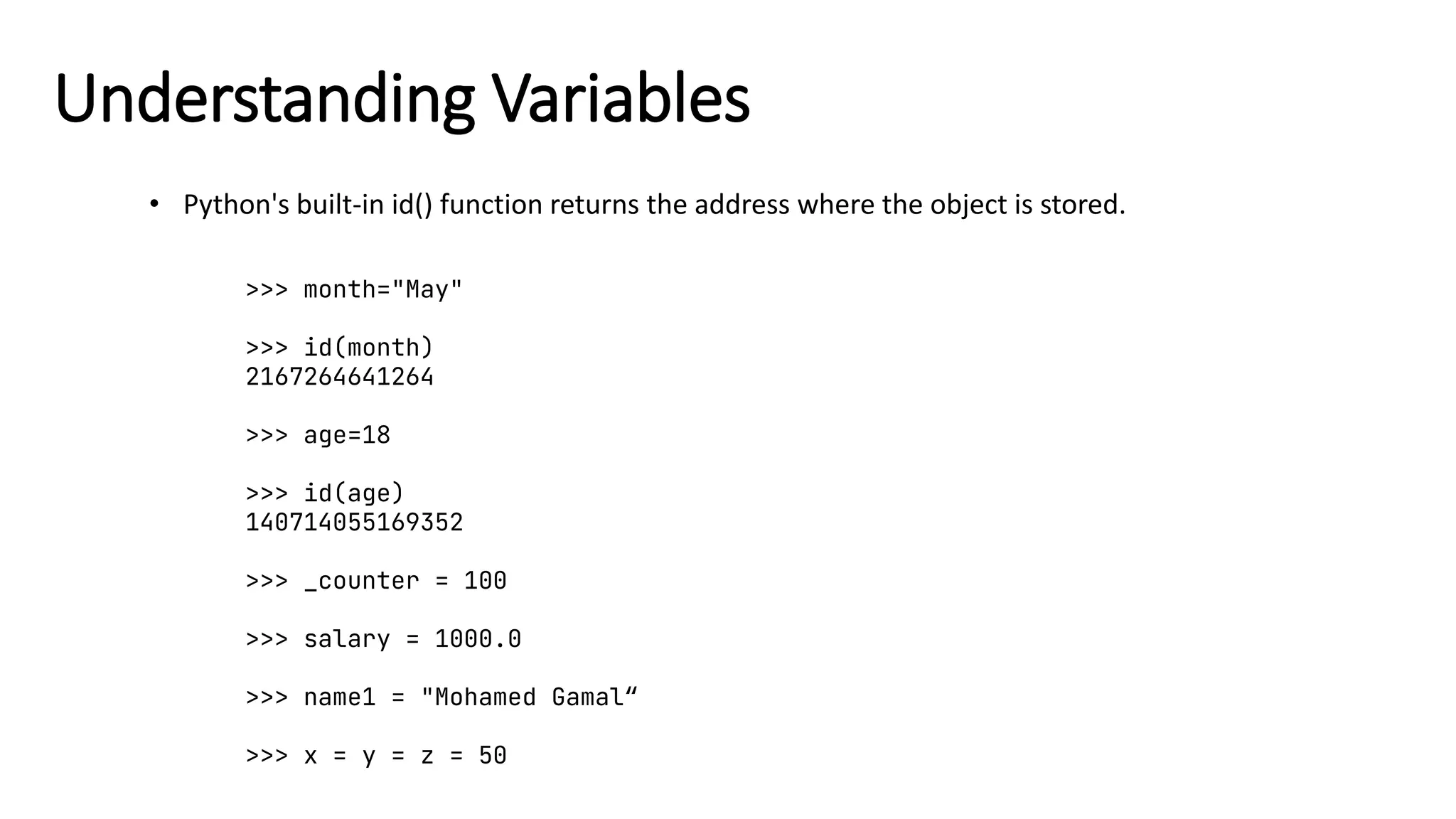 Understanding Variables

• Python's built-in id() function returns the address where the object is stored.

>>> month="May"

>>> id(month)
2167264641264

>>> age=18

>>> id(age)
140714055169352

>>> _counter = 100

>>> salary = 1000.0

>>> name1 = "Mohamed Gamal“

>>> x = y = z = 50